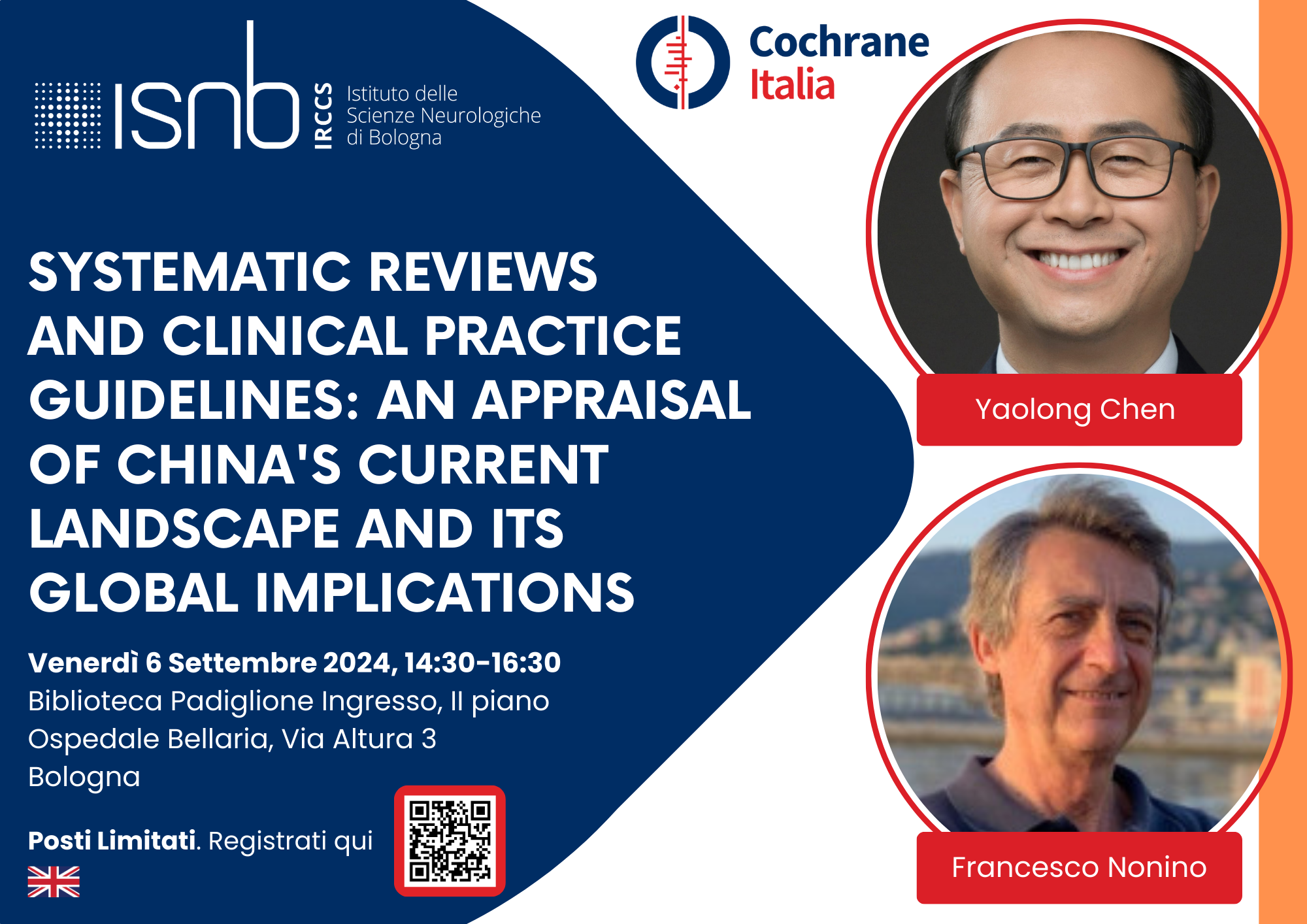 isnb IRCCS Istituto delle Scienze Neurologiche di Bologna

Cochrane Italia

SYSTEMATIC REVIEWS AND CLINICAL PRACTICE GUIDELINES: AN APPRAISAL OF CHINA'S CURRENT LANDSCAPE AND ITS GLOBAL IMPLICATIONS

Venerdì 6 Settembre 2024, 14:30-16:30
Biblioteca Padiglione Ingresso, II piano
Ospedale Bellaria, Via Altura 3
Bologna

Posti Limitati. Registrati qui

Yaolong Chen

Francesco Nonino